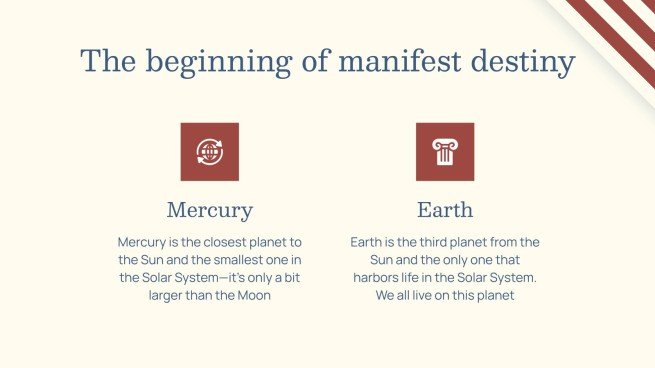 The beginning of manifest destiny

Mercury

Mercury is the closest planet to the Sun and the smallest one in the Solar System—it's only a bit larger than the Moon

Earth

Earth is the third planet from the Sun and the only one that harbors life in the Solar System. We all live on this planet